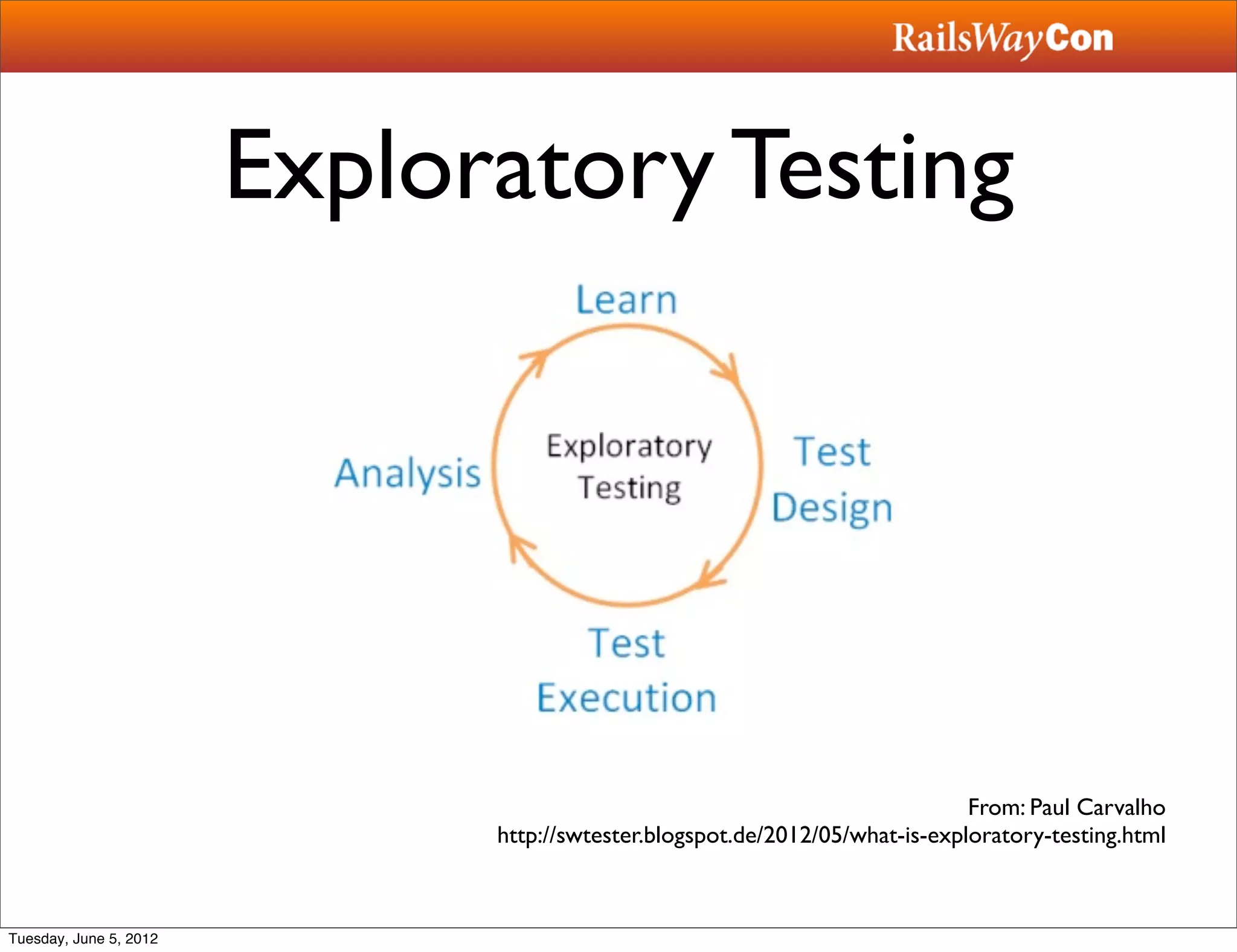 RailsWayCon

Exploratory Testing

Learn

Analysis

Exploratory Testing

Test Design

Test Execution

From: Paul Carvalho
http://swtester.blogspot.de/2012/05/what-is-exploratory-testing.html

Tuesday, June 5, 2012